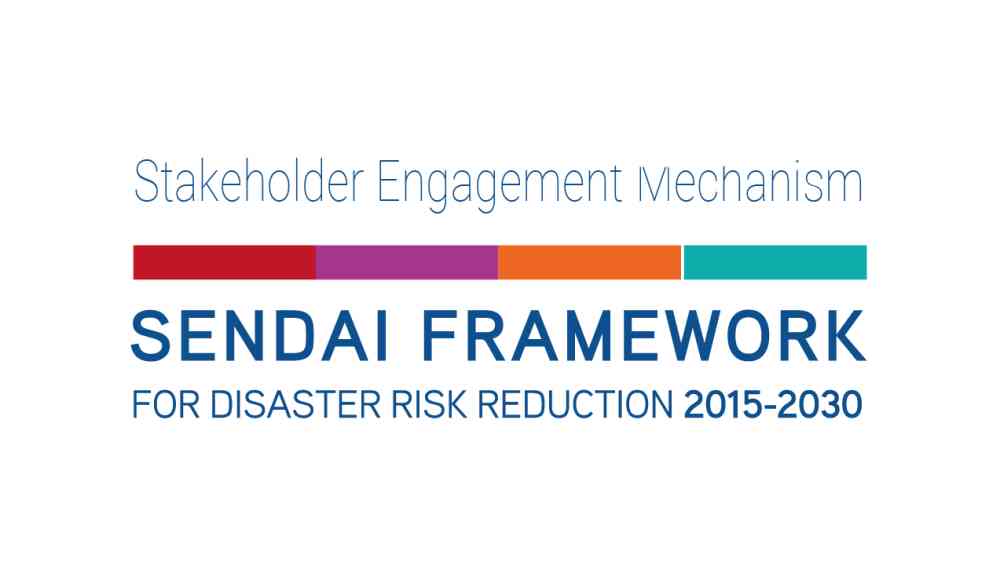 Stakeholder Engagement Mechanism

SENDAI FRAMEWORK
FOR DISASTER RISK REDUCTION 2015-2030